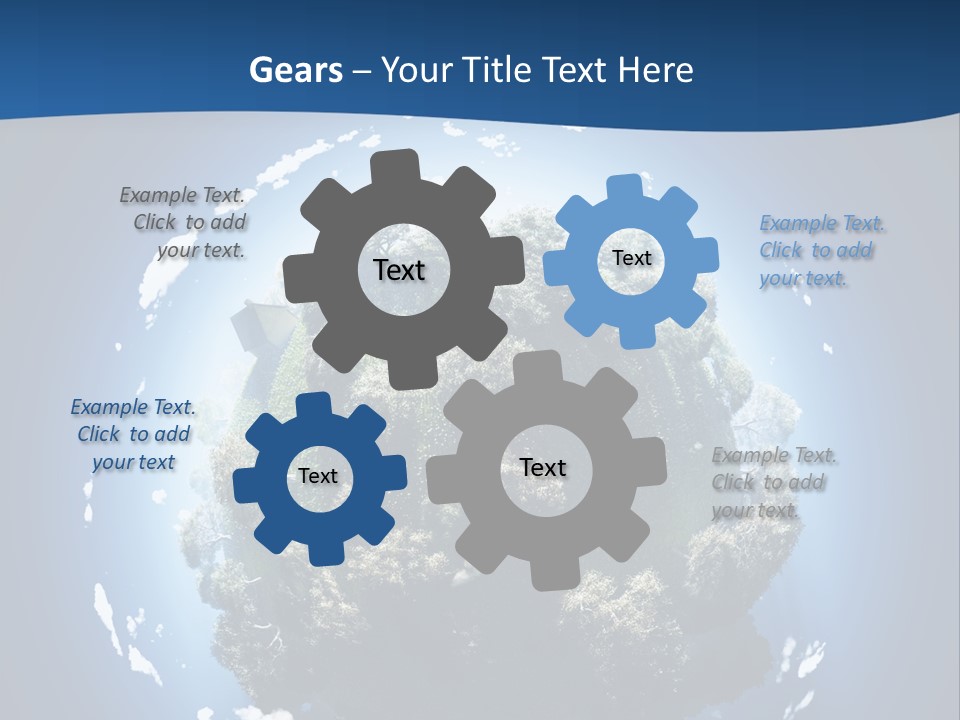 Gears – Your Title Text Here

Example Text. Click to add your text.

Text

Text

Example Text. Click to add your text.

Example Text. Click to add your text

Text

Text

Example Text. Click to add your text.